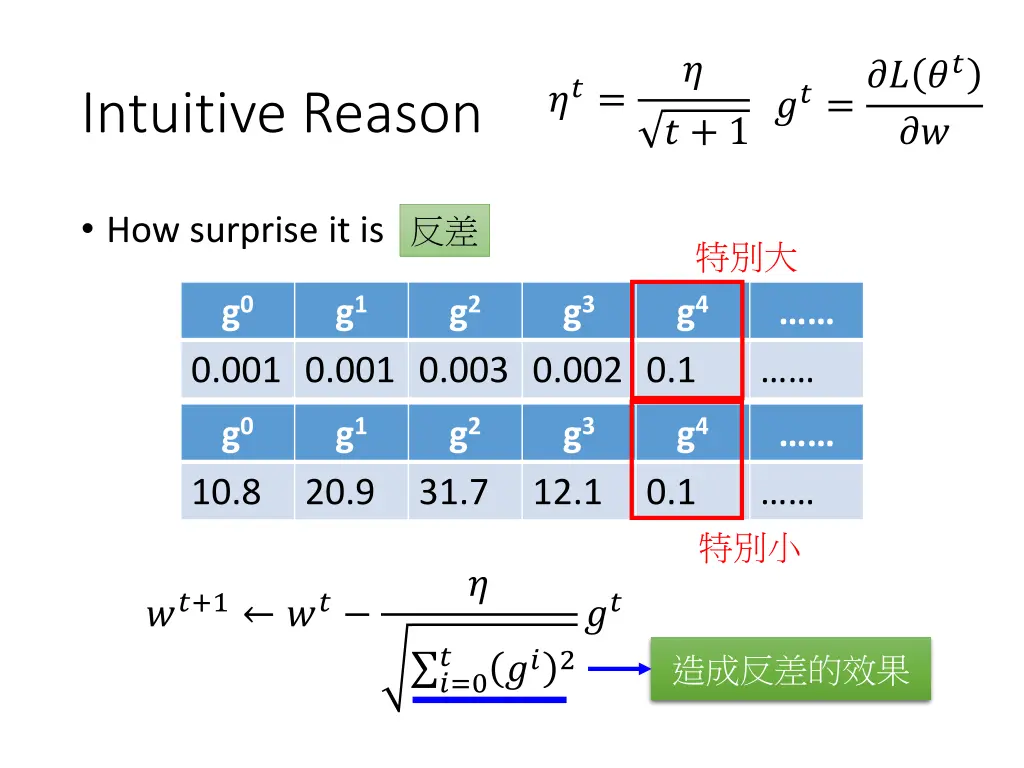 Intuitive Reason

$\eta^t = \frac{\eta}{\sqrt{t+1}}$ $g^t = \frac{\partial L(\theta^t)}{\partial w}$

• How surprise it is 反差

特別大

| $g^0$ | $g^1$ | $g^2$ | $g^3$ | $g^4$ | …… |
|---|---|---|---|---|---|
| 0.001 | 0.001 | 0.003 | 0.002 | 0.1 | …… |

| $g^0$ | $g^1$ | $g^2$ | $g^3$ | $g^4$ | …… |
|---|---|---|---|---|---|
| 10.8 | 20.9 | 31.7 | 12.1 | 0.1 | …… |

特別小

$w^{t+1} \leftarrow w^t - \frac{\eta}{\sqrt{\sum_{i=0}^{t}(g^i)^2}} g^t$

造成反差的效果